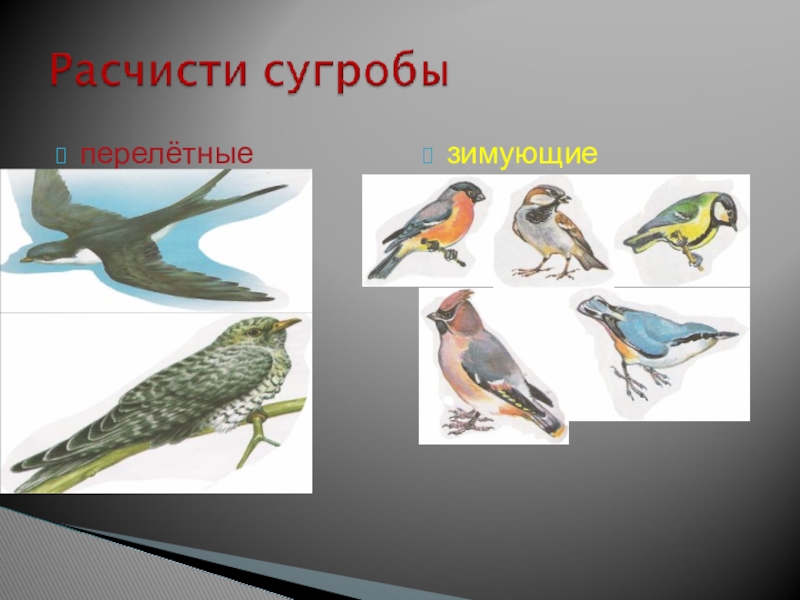 Расчисти сугробы

перелётные

зимующие